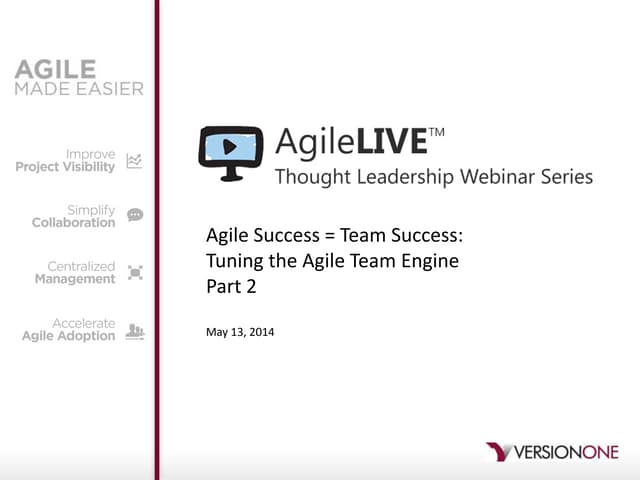 AGILE
MADE EASIER

Improve
Project Visibility

Simplify
Collaboration

Centralized
Management

Accelerate
Agile Adoption

AgileLIVE™
Thought Leadership Webinar Series

Agile Success = Team Success:
Tuning the Agile Team Engine
Part 2

May 13, 2014

VERSIONONE